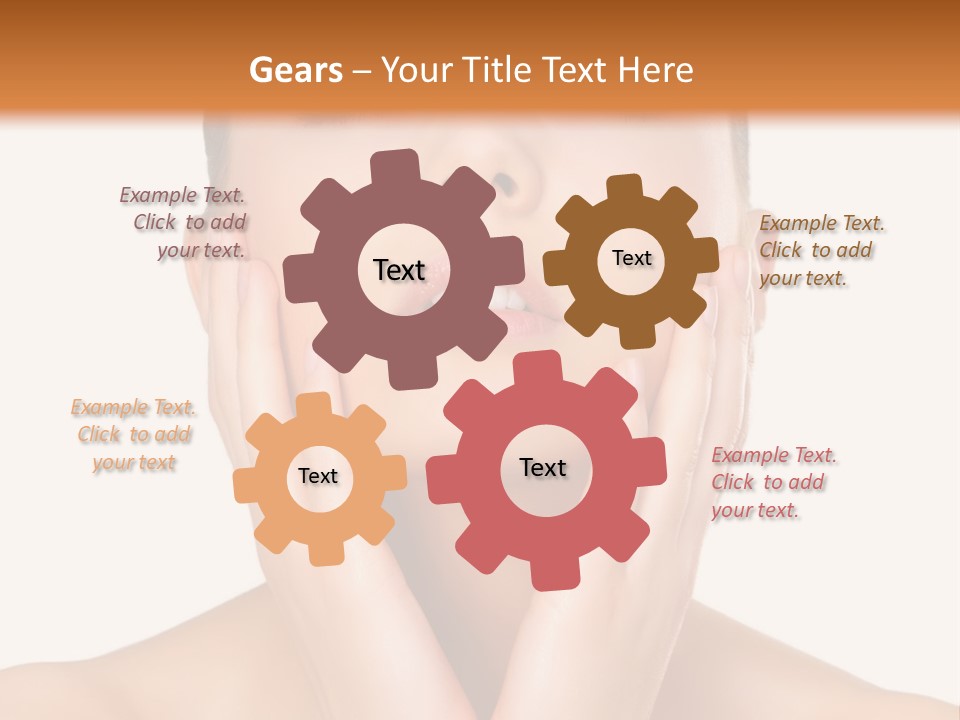 Gears – Your Title Text Here

Example Text. Click to add your text.

Text

Text

Example Text. Click to add your text.

Example Text. Click to add your text

Text

Text

Example Text. Click to add your text.